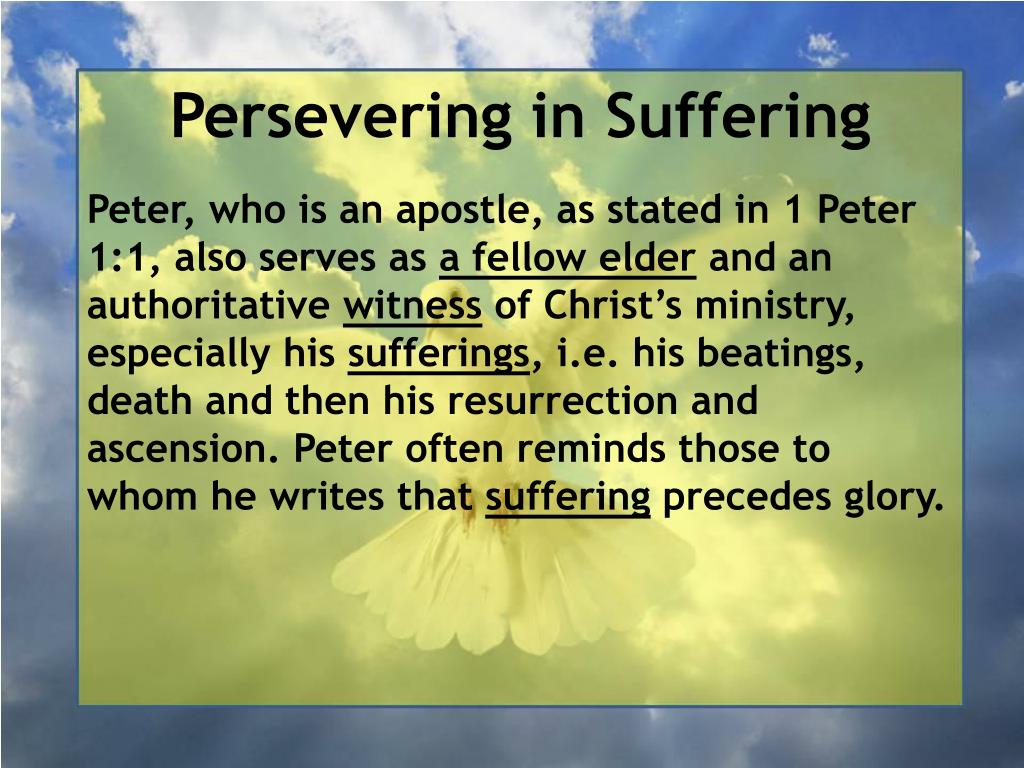 Persevering in Suffering

Peter, who is an apostle, as stated in 1 Peter 1:1, also serves as a fellow elder and an authoritative witness of Christ’s ministry, especially his sufferings, i.e. his beatings, death and then his resurrection and ascension. Peter often reminds those to whom he writes that suffering precedes glory.